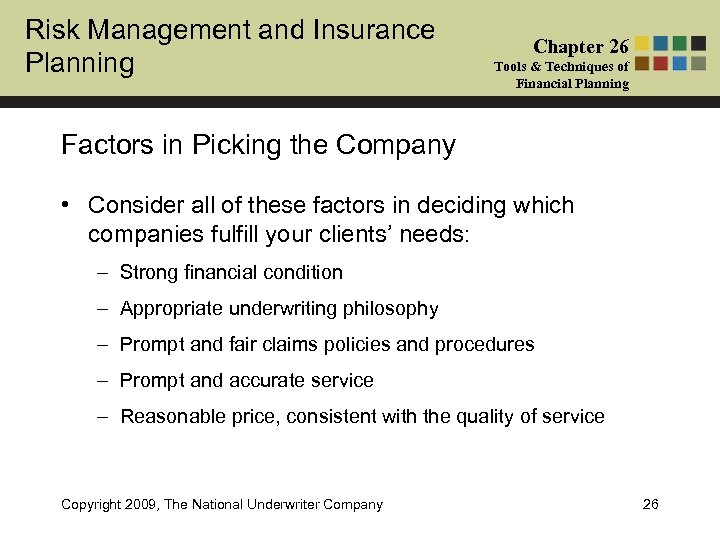 Risk Management and Insurance Planning

Chapter 26
Tools & Techniques of Financial Planning

Factors in Picking the Company

• Consider all of these factors in deciding which companies fulfill your clients' needs:

– Strong financial condition

– Appropriate underwriting philosophy

– Prompt and fair claims policies and procedures

– Prompt and accurate service

– Reasonable price, consistent with the quality of service

Copyright 2009, The National Underwriter Company

26